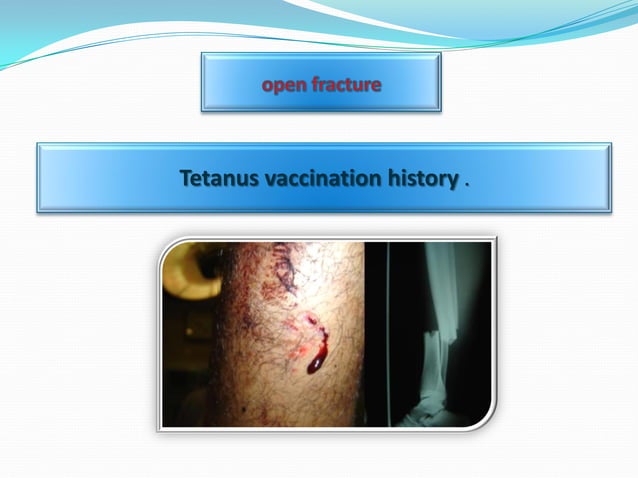 open fracture

Tetanus vaccination history .